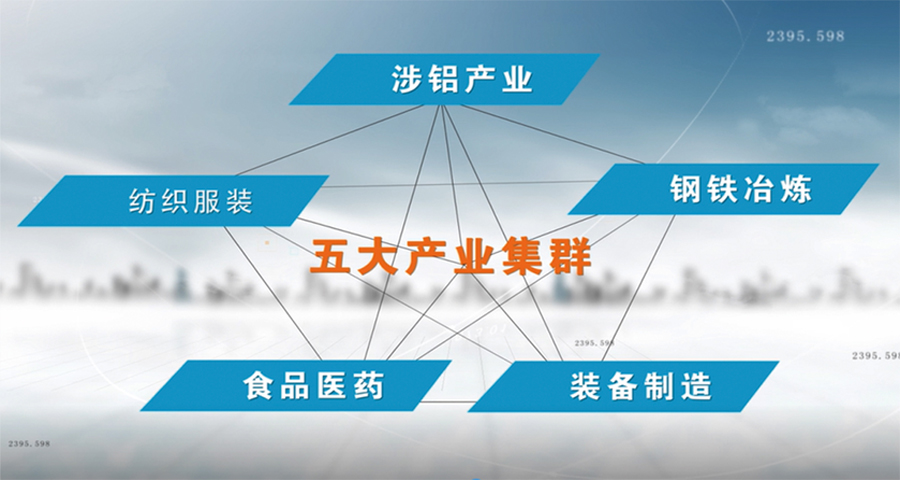 2395.598

涉铝产业

纺织服装

钢铁冶炼

五大产业集群

2395.598

2395.59

食品医药

装备制造

2395.598